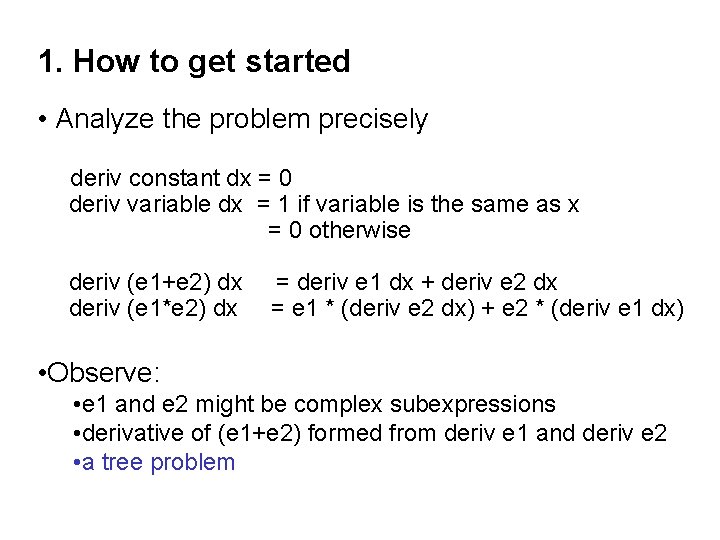 1. How to get started

• Analyze the problem precisely

deriv constant dx = 0
deriv variable dx = 1 if variable is the same as x
= 0 otherwise

deriv (e1+e2) dx = deriv e1 dx + deriv e2 dx
deriv (e1*e2) dx = e1 * (deriv e2 dx) + e2 * (deriv e1 dx)

•Observe:
•e1 and e2 might be complex subexpressions
•derivative of (e1+e2) formed from deriv e1 and deriv e2
•a tree problem